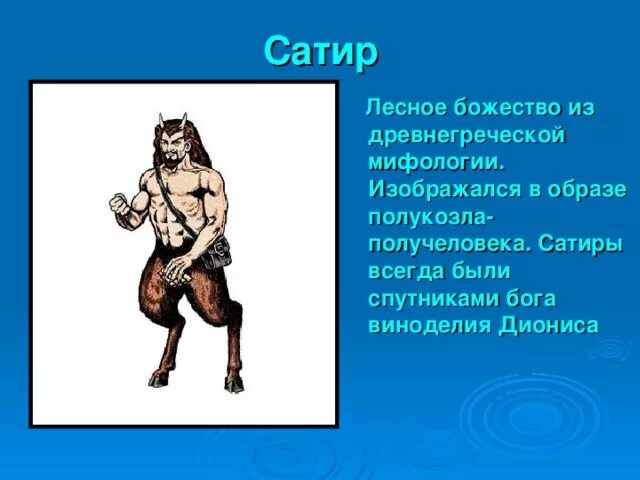 Сатир

Лесное божество из древнегреческой мифологии. Изображался в образе полукозла-получеловека. Сатиры всегда были спутниками бога виноделия Диониса